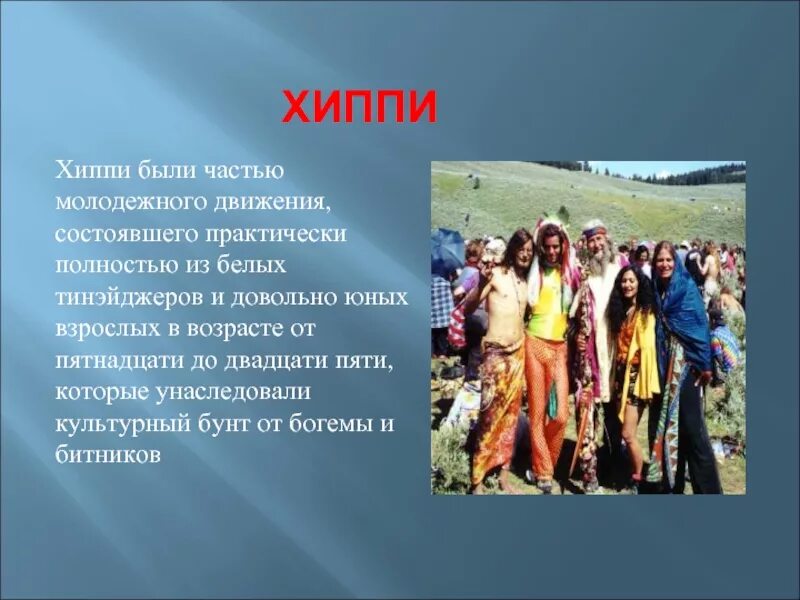 ХИППИ

Хиппи были частью молодежного движения, состоявшего практически полностью из белых тинэйджеров и довольно юных взрослых в возрасте от пятнадцати до двадцати пяти, которые унаследовали культурный бунт от богемы и битников